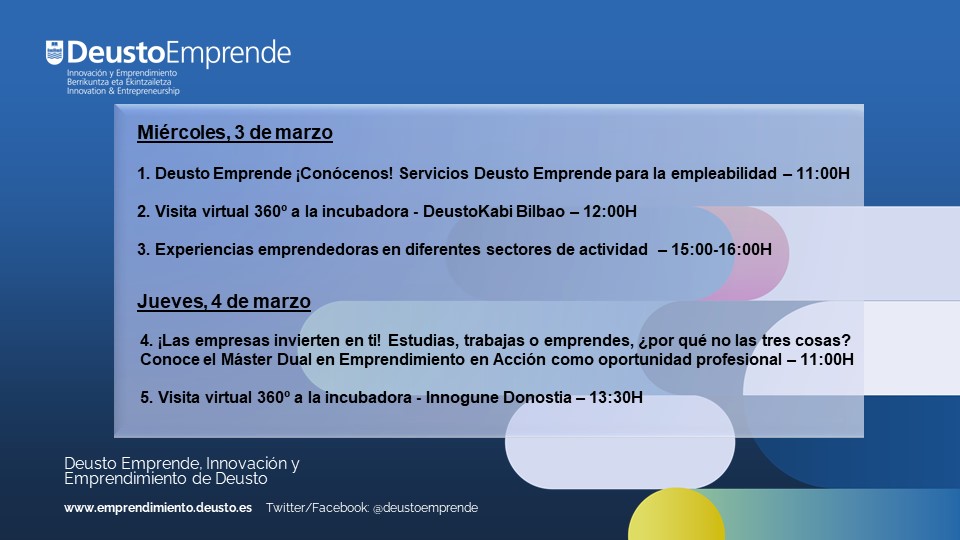 DeustoEmprende
Innovación y Emprendimiento
Berrikuntza eta Ekintzailetza
Innovation & Entrepreneurship

Miércoles, 3 de marzo

1. Deusto Emprende ¡Conócenos! Servicios Deusto Emprende para la empleabilidad – 11:00H

2. Visita virtual 360º a la incubadora - DeustoKabi Bilbao – 12:00H

3. Experiencias emprendedoras en diferentes sectores de actividad – 15:00-16:00H

Jueves, 4 de marzo

4. ¡Las empresas invierten en ti! Estudias, trabajas o emprendes, ¿por qué no las tres cosas? Conoce el Máster Dual en Emprendimiento en Acción como oportunidad profesional – 11:00H

5. Visita virtual 360º a la incubadora - Innogune Donostia – 13:30H

Deusto Emprende, Innovación y Emprendimiento de Deusto

www.emprendimiento.deusto.es Twitter/Facebook: @deustoemprende